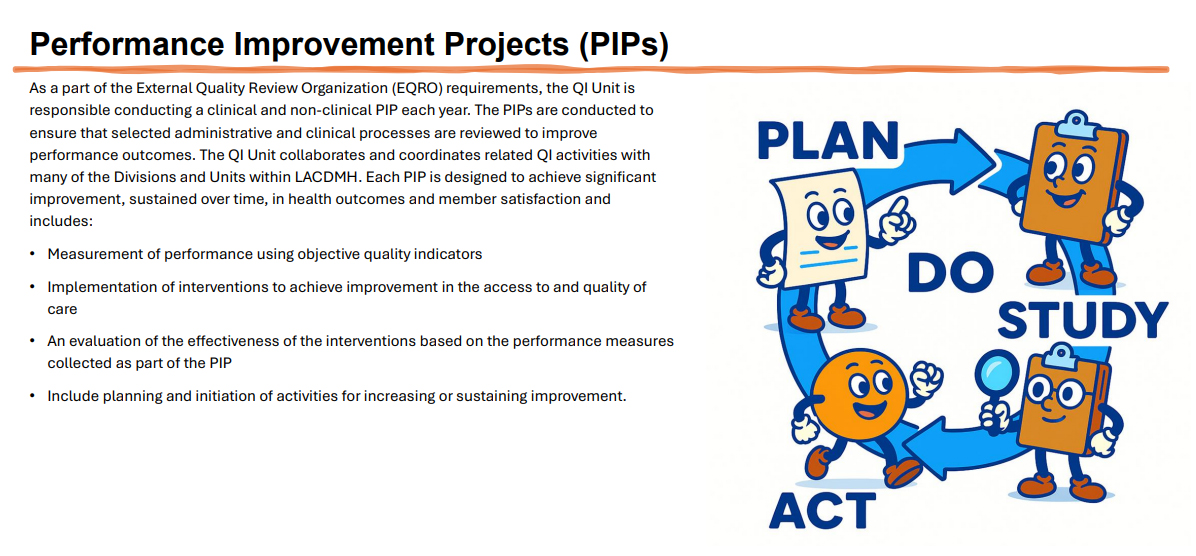 Performance Improvement Projects (PIPs)

As a part of the External Quality Review Organization (EQRO) requirements, the QI Unit is responsible conducting a clinical and non-clinical PIP each year. The PIPs are conducted to ensure that selected administrative and clinical processes are reviewed to improve performance outcomes. The QI Unit collaborates and coordinates related QI activities with many of the Divisions and Units within LACDMH. Each PIP is designed to achieve significant improvement, sustained over time, in health outcomes and member satisfaction and includes:

• Measurement of performance using objective quality indicators

• Implementation of interventions to achieve improvement in the access to and quality of care

• An evaluation of the effectiveness of the interventions based on the performance measures collected as part of the PIP

• Include planning and initiation of activities for increasing or sustaining improvement.

PLAN

DO

STUDY

ACT